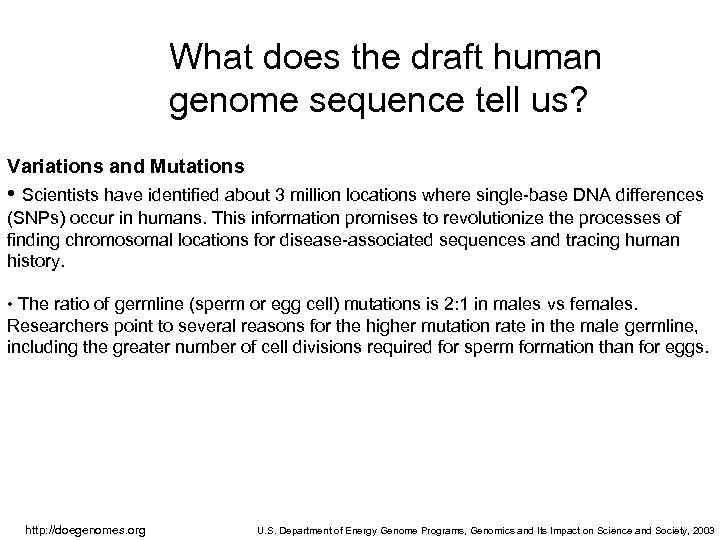 What does the draft human genome sequence tell us?

Variations and Mutations

• Scientists have identified about 3 million locations where single-base DNA differences (SNPs) occur in humans. This information promises to revolutionize the processes of finding chromosomal locations for disease-associated sequences and tracing human history.

• The ratio of germline (sperm or egg cell) mutations is 2:1 in males vs females. Researchers point to several reasons for the higher mutation rate in the male germline, including the greater number of cell divisions required for sperm formation than for eggs.

http://doegenomes.org

U.S. Department of Energy Genome Programs, Genomics and Its Impact on Science and Society, 2003